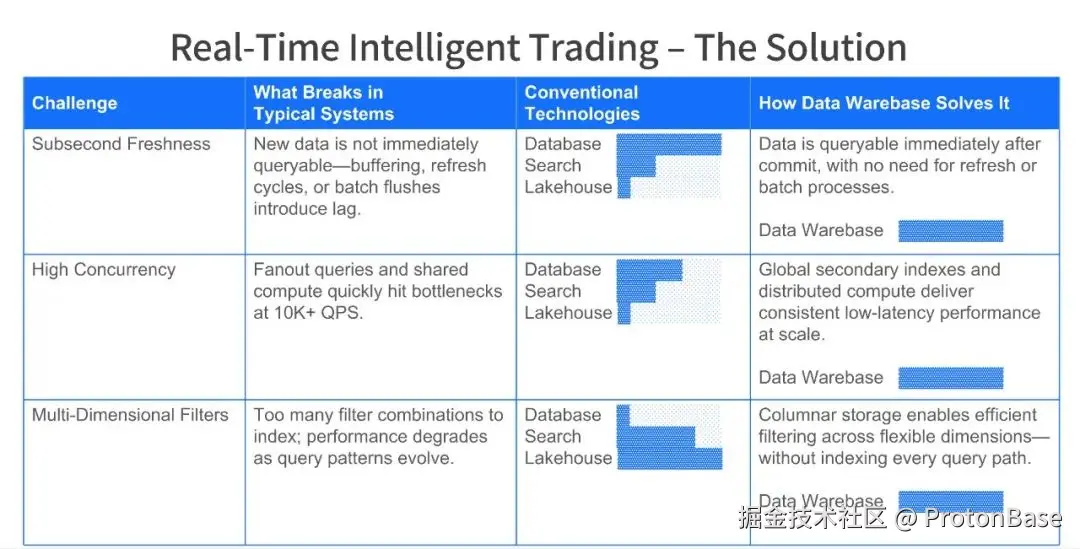 Real-Time Intelligent Trading – The Solution

| Challenge | What Breaks in Typical Systems | Conventional Technologies | How Data Warebase Solves It |
|---|---|---|---|
| Subsecond Freshness | New data is not immediately queryable—buffering, refresh cycles, or batch flushes introduce lag. | Database Search Lakehouse | Data is queryable immediately after commit, with no need for refresh or batch processes. Data Warebase |
| High Concurrency | Fanout queries and shared compute quickly hit bottlenecks at 10K+ QPS. | Database Search Lakehouse | Global secondary indexes and distributed compute deliver consistent low-latency performance at scale. Data Warebase |
| Multi-Dimensional Filters | Too many filter combinations to index; performance degrades as query patterns evolve. | Database Search Lakehouse | Columnar storage enables efficient filtering across flexible dimensions—without indexing every query path. Data Warebase |

掘金技术社区 @ ProtonBase